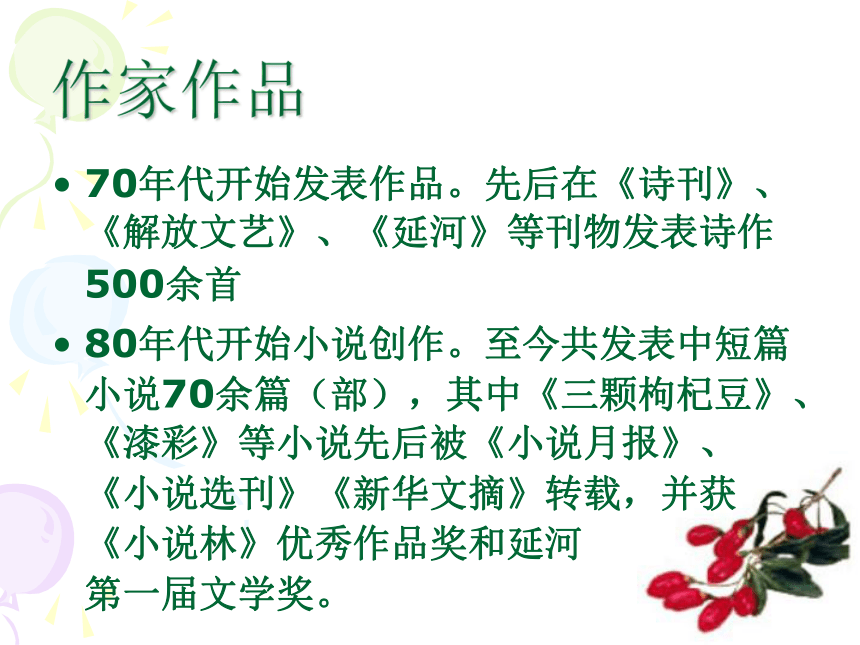 作家作品

• 70年代开始发表作品。先后在《诗刊》、《解放文艺》、《延河》等刊物发表诗作500余首

• 80年代开始小说创作。至今共发表中短篇小说70余篇（部），其中《三颗枸杞豆》、《漆彩》等小说先后被《小说月报》、《小说选刊》《新华文摘》转载，并获《小说林》优秀作品奖和延河第一届文学奖。